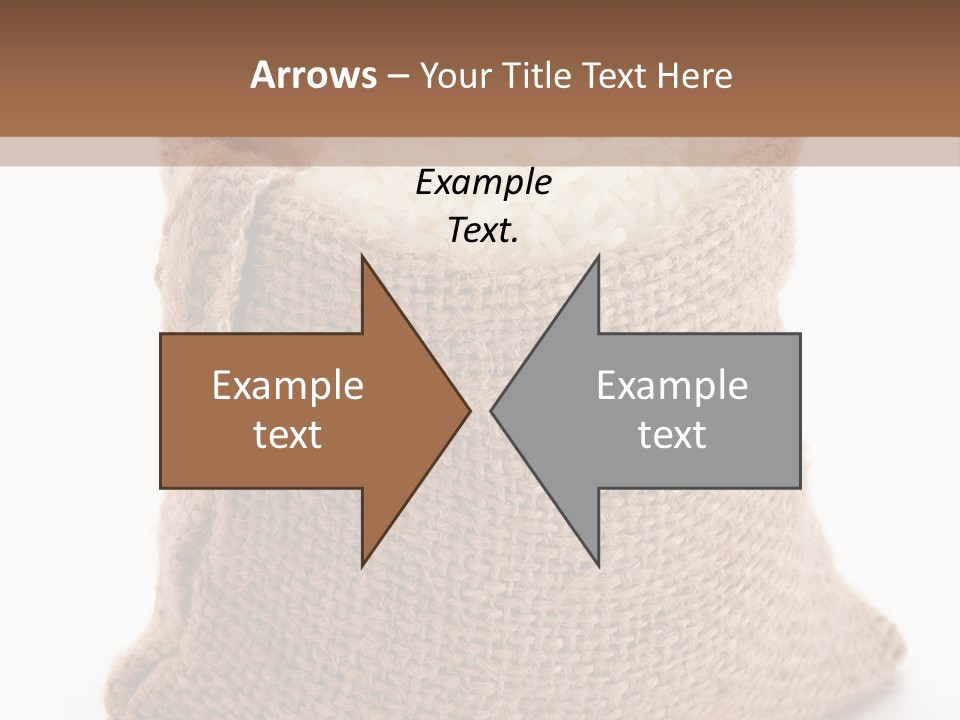 Arrows – Your Title Text Here

Example Text.

Example text

Example text